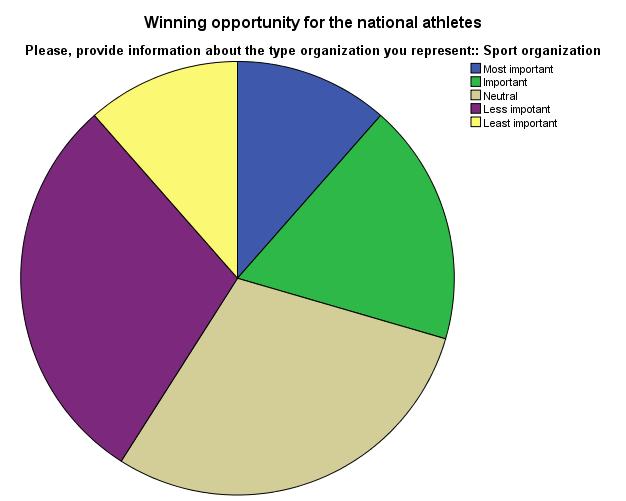 Winning opportunity for the national athletes

Please, provide information about the type organization you represent:: Sport organization

Most important
Important
Neutral
Less impotant
Least important